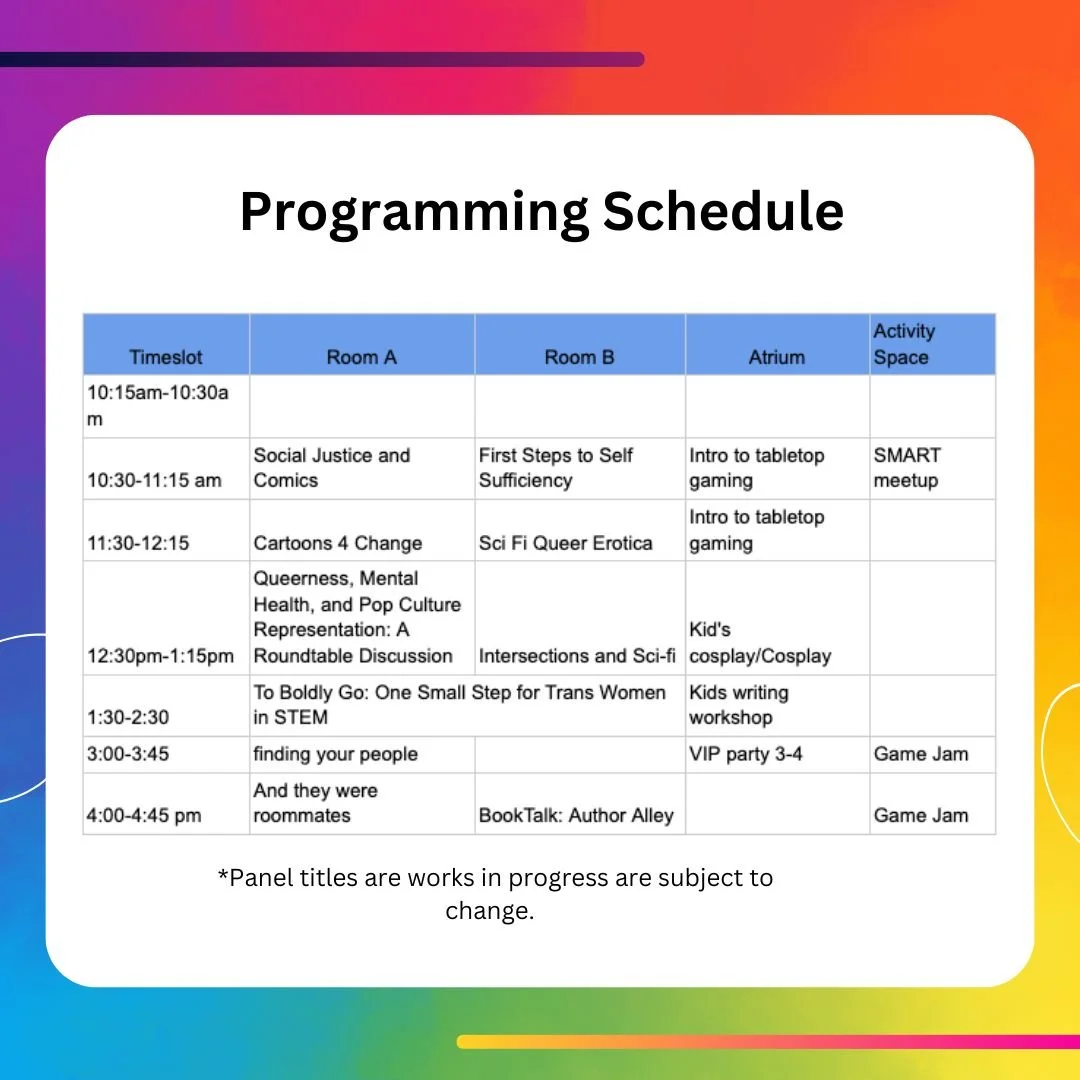 Programming Schedule

| Timeslot | Room A | Room B | Atrium | Activity Space |
|---|---|---|---|---|
| 10:15am-10:30am | | | | |
| 10:30-11:15 am | Social Justice and Comics | First Steps to Self Sufficiency | Intro to tabletop gaming | SMART meetup |
| 11:30-12:15 | Cartoons 4 Change | Sci Fi Queer Erotica | Intro to tabletop gaming | |
| 12:30pm-1:15pm | Queerness, Mental Health, and Pop Culture Representation: A Roundtable Discussion | Intersections and Sci-fi | Kid's cosplay/Cosplay | |
| 1:30-2:30 | To Boldly Go: One Small Step for Trans Women in STEM | | Kids writing workshop | |
| 3:00-3:45 | finding your people | | VIP party 3-4 | Game Jam |
| 4:00-4:45 pm | And they were roommates | BookTalk: Author Alley | | Game Jam |

*Panel titles are works in progress are subject to change.